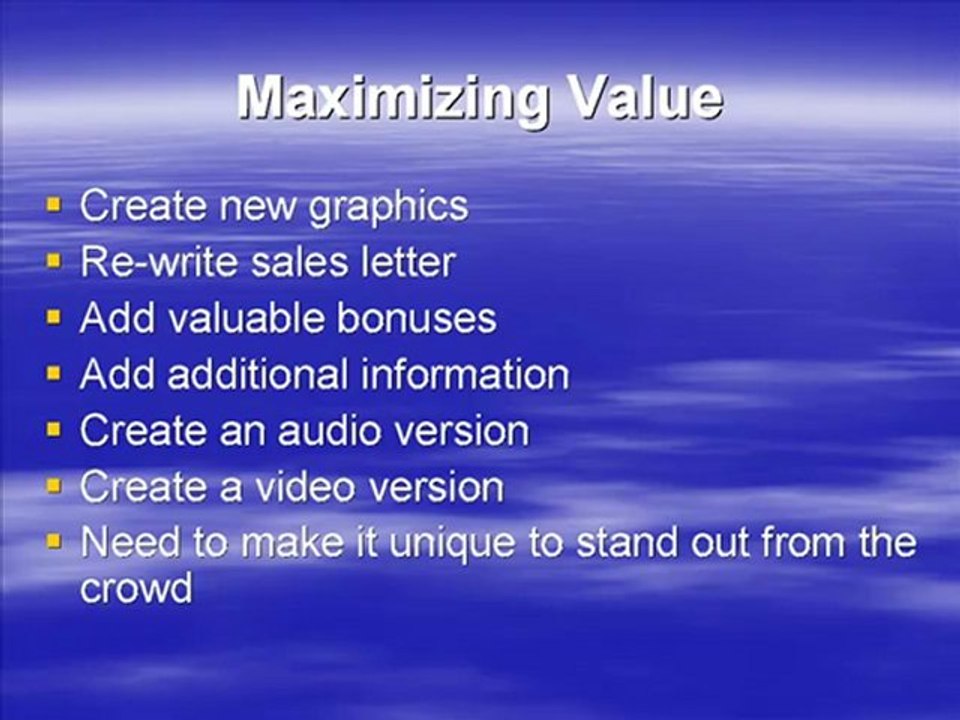 Maximizing Value

- Create new graphics
- Re-write sales letter
- Add valuable bonuses
- Add additional information
- Create an audio version
- Create a video version
- Need to make it unique to stand out from the crowd